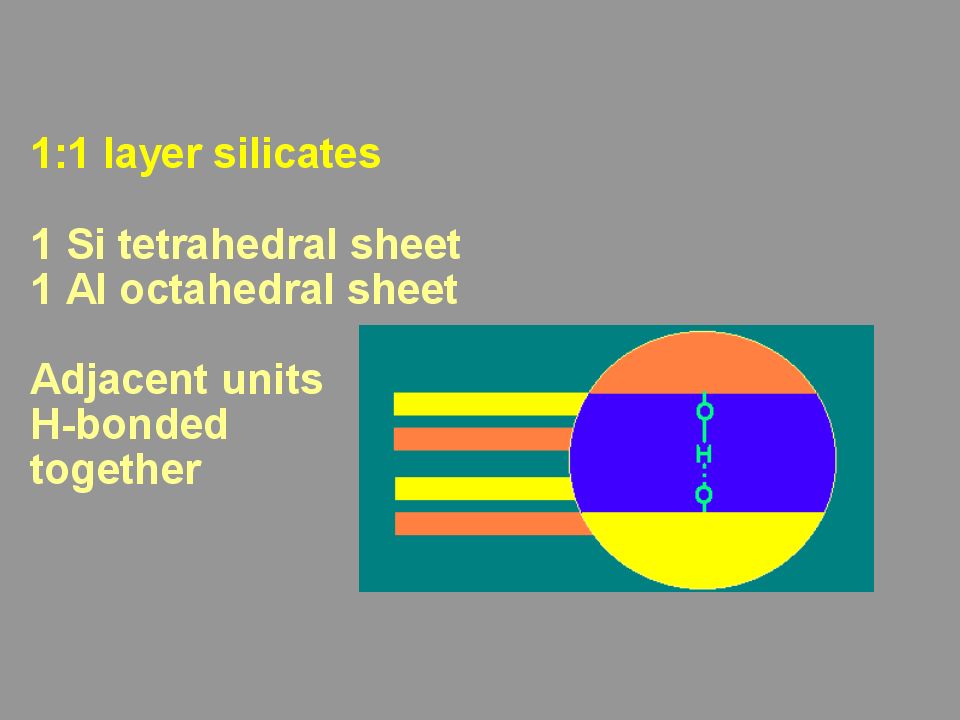 1:1 layer silicates

1 Si tetrahedral sheet
1 Al octahedral sheet

Adjacent units H-bonded together

O
H
O